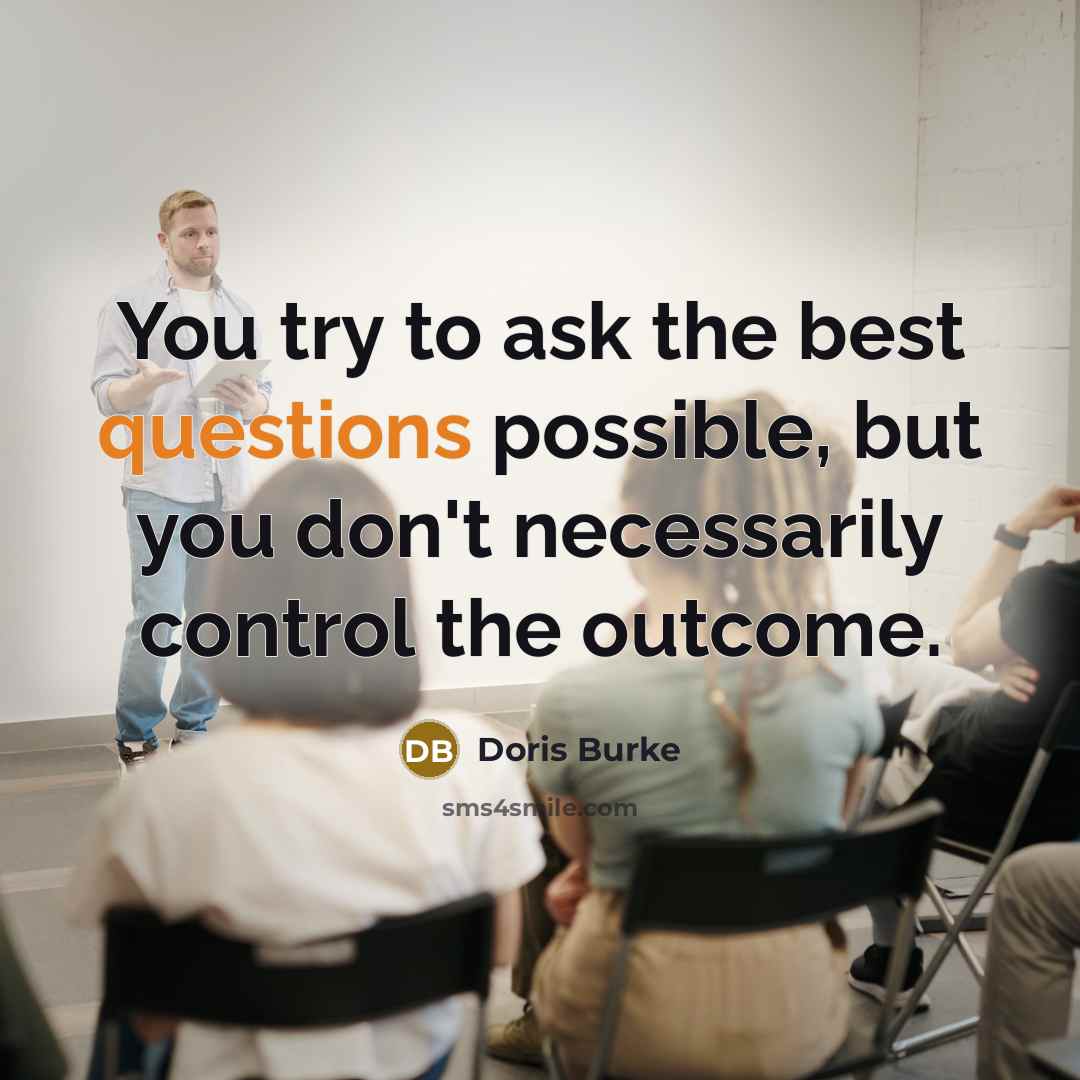 You try to ask the best questions possible, but you don't necessarily control the outcome.

DB Doris Burke

sms4smile.com